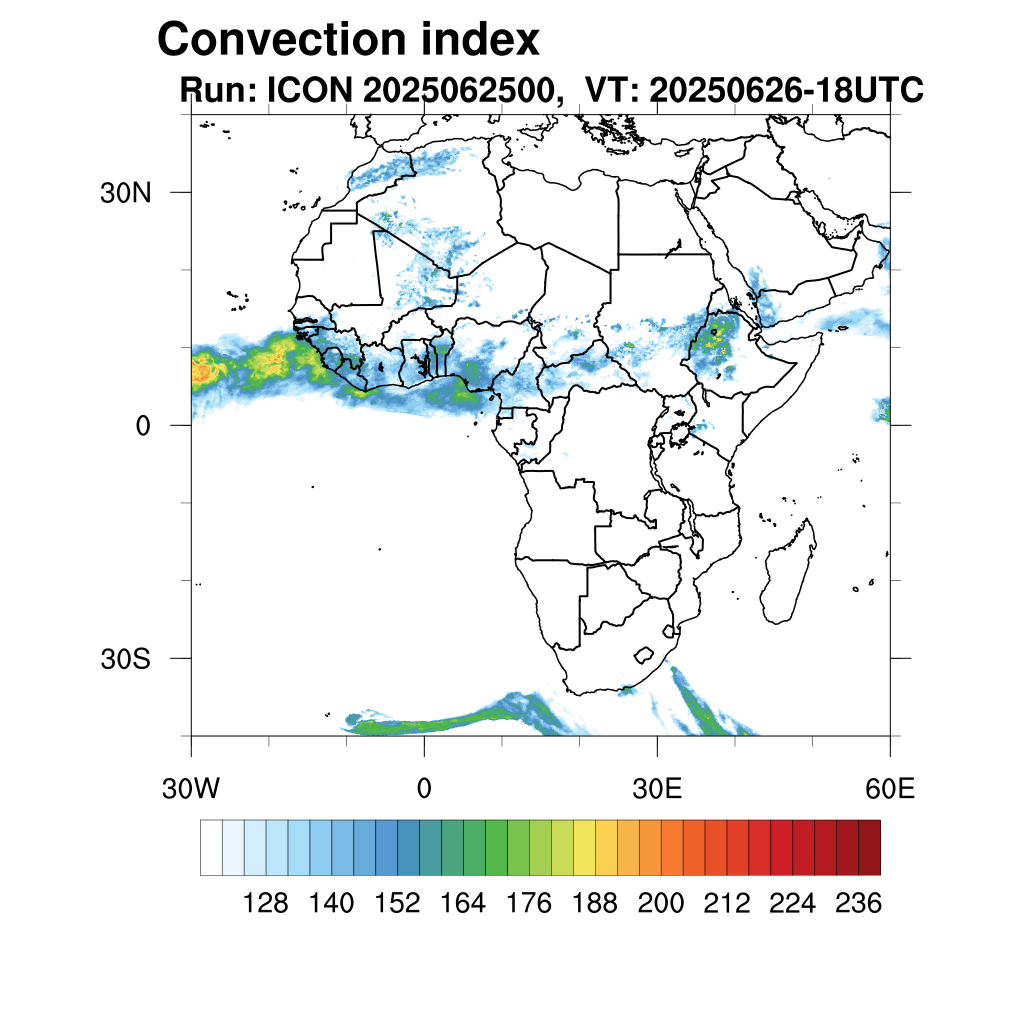 Convection index
Run: ICON 2025062500, VT: 20250626-18UTC

30N
0
30S

30W
0
30E
60E

128 140 152 164 176 188 200 212 224 236